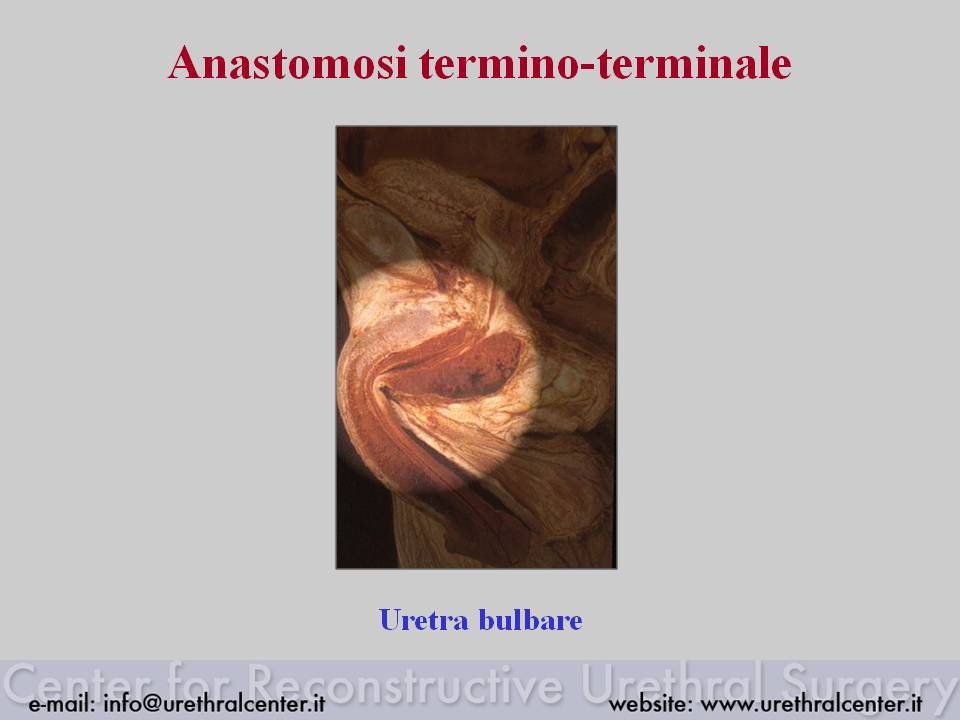 Anastomosi termino-terminale

Uretra bulbare

Center for Reconstructive Urethral Surgery

e-mail: info@urethralcenter.it

website: www.urethralcenter.it